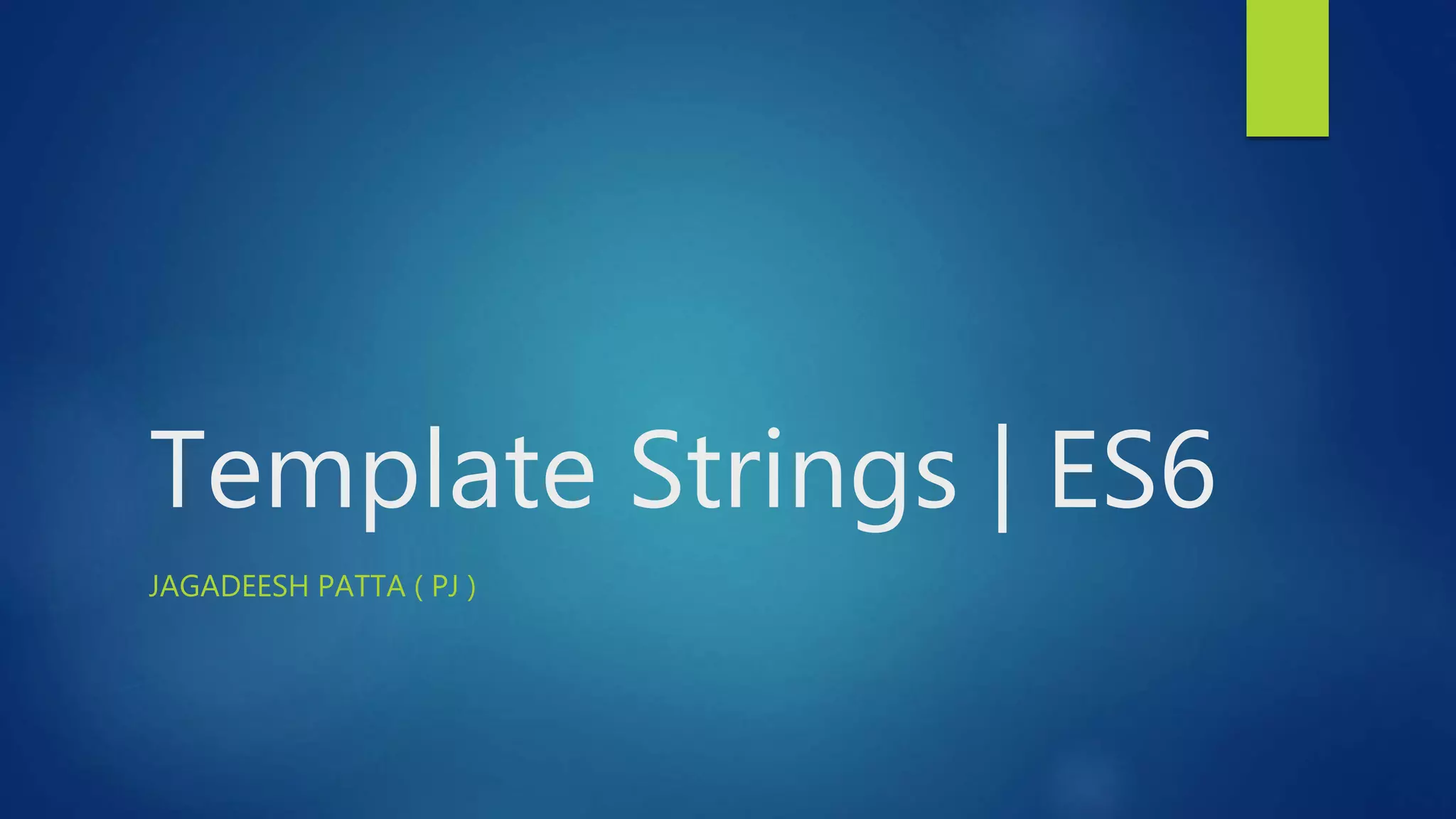 Template Strings | ES6

JAGADEESH PATTA ( PJ )